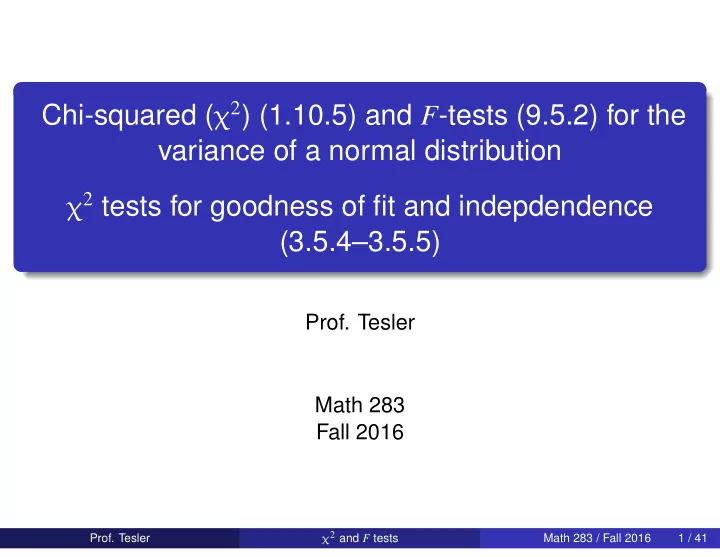 Chi-squared ($\chi^2$) (1.10.5) and $F$-tests (9.5.2) for the variance of a normal distribution

$\chi^2$ tests for goodness of fit and indepdendence (3.5.4–3.5.5)

Prof. Tesler

Math 283
Fall 2016

Prof. Tesler $\chi^2$ and $F$ tests Math 283 / Fall 2016 1 / 41